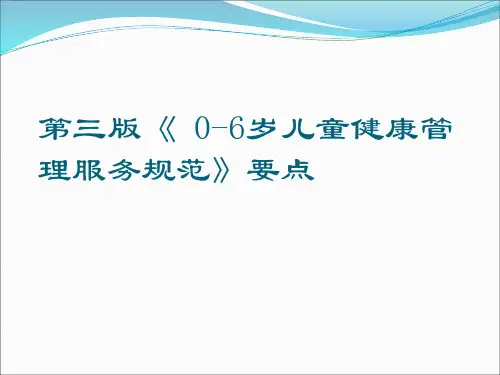 第三版《 0-6岁儿童健康管理服务规范》要点